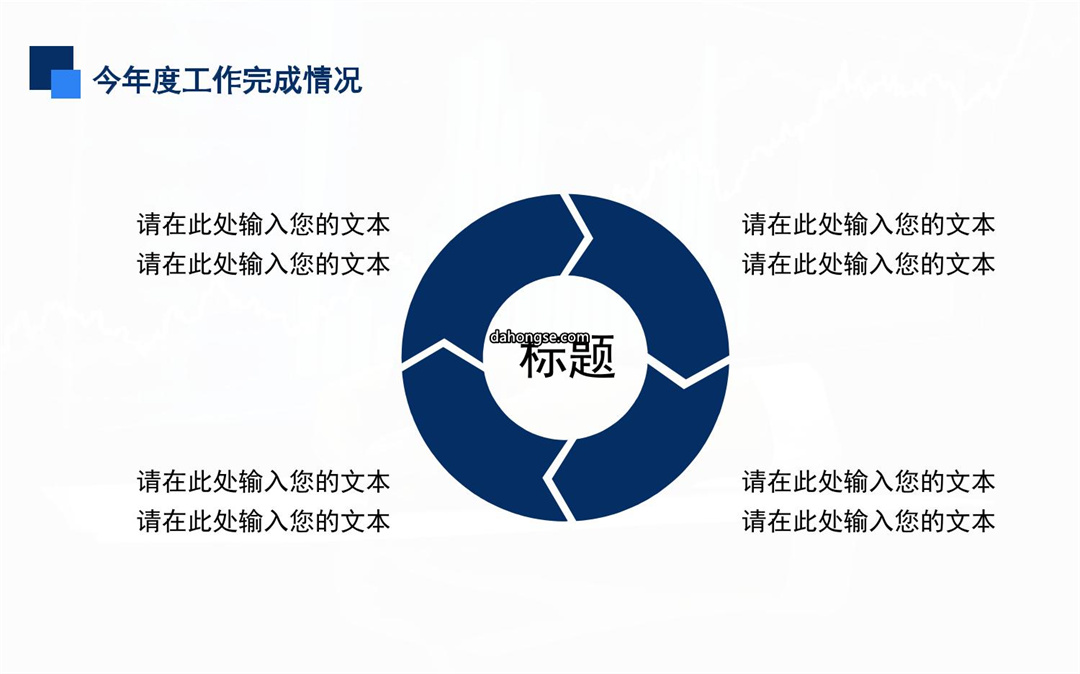 今年度工作完成情况

请在此处输入您的文本
请在此处输入您的文本

请在此处输入您的文本
请在此处输入您的文本

dahongse.com
标题

请在此处输入您的文本
请在此处输入您的文本

请在此处输入您的文本
请在此处输入您的文本